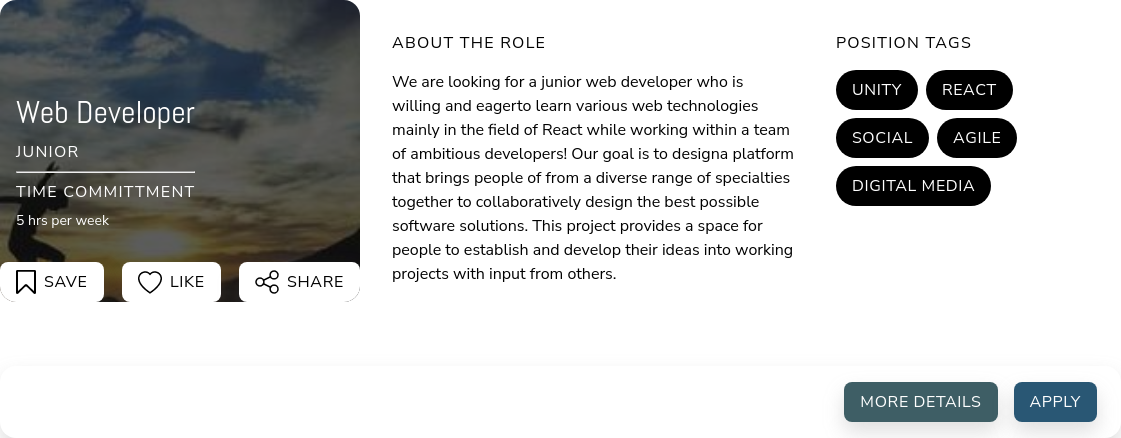 Web Developer

JUNIOR

TIME COMMITTMENT

5 hrs per week

SAVE

LIKE

SHARE

ABOUT THE ROLE

We are looking for a junior web developer who is willing and eagerto learn various web technologies mainly in the field of React while working within a team of ambitious developers! Our goal is to designa platform that brings people of from a diverse range of specialties together to collaboratively design the best possible software solutions. This project provides a space for people to establish and develop their ideas into working projects with input from others.

POSITION TAGS

UNITY

REACT

SOCIAL

AGILE

DIGITAL MEDIA

MORE DETAILS

APPLY